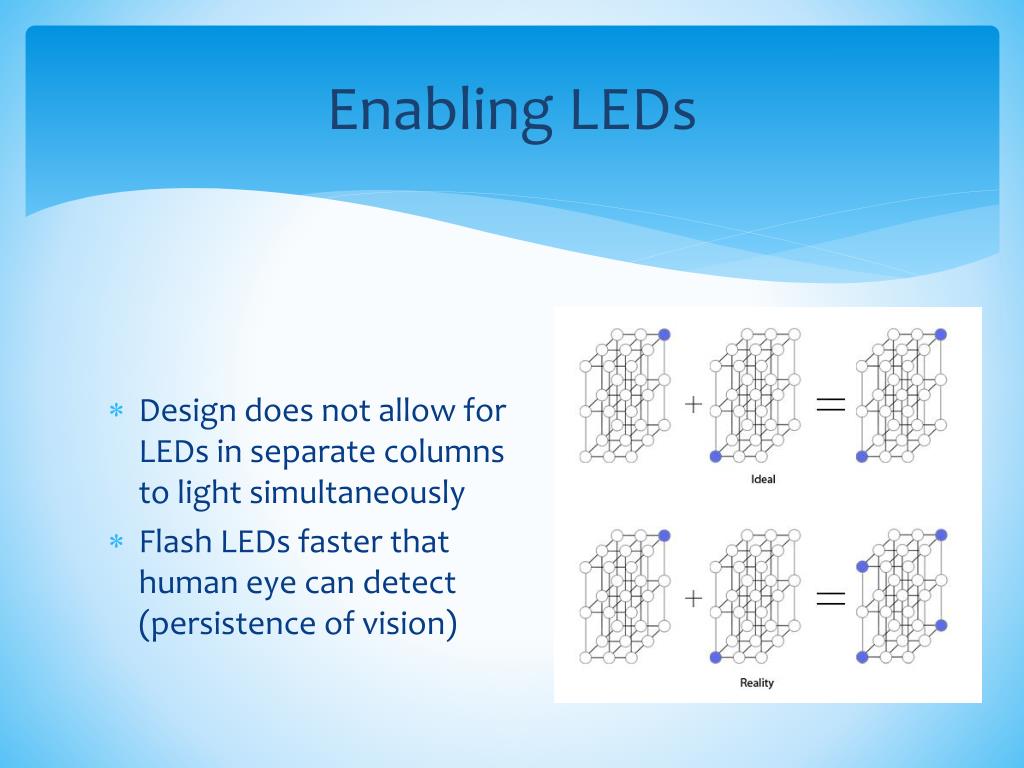 Enabling LEDs

* Design does not allow for LEDs in separate columns to light simultaneously
* Flash LEDs faster that human eye can detect (persistence of vision)

+ =

Ideal

+ =

Reality